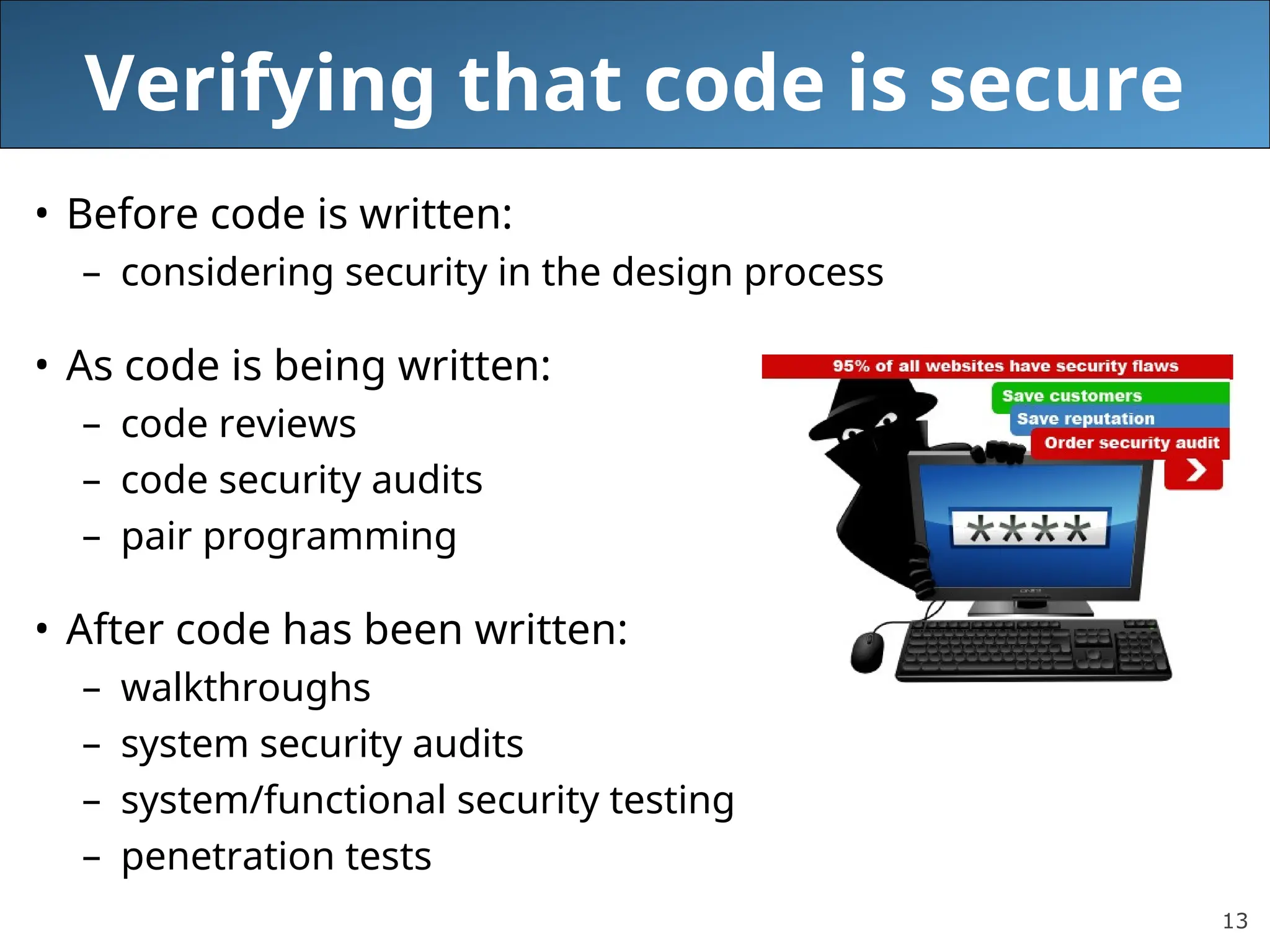 Verifying that code is secure

• Before code is written:
– considering security in the design process

• As code is being written:
– code reviews
– code security audits
– pair programming

• After code has been written:
– walkthroughs
– system security audits
– system/functional security testing
– penetration tests

95% of all websites have security flaws
Save customers
Save reputation
Order security audit
****

13